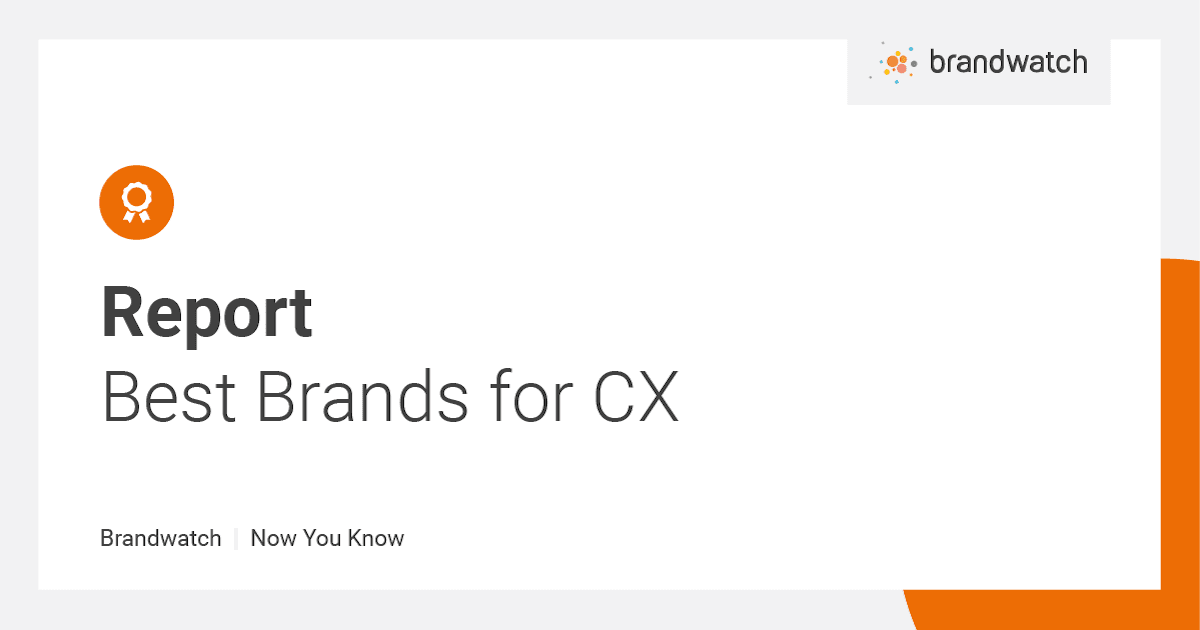 brandwatch

Report
Best Brands for CX

Brandwatch | Now You Know